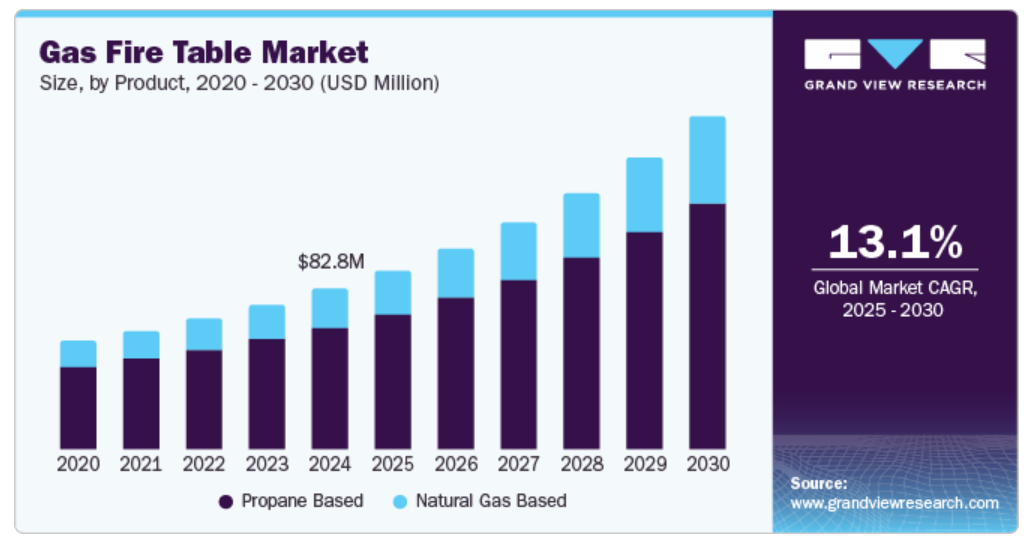 Gas Fire Table Market
Size, by Product, 2020 - 2030 (USD Million)

$82.8M

2020 2021 2022 2023 2024 2025 2026 2027 2028 2029 2030

Propane Based Natural Gas Based

GRAND VIEW RESEARCH

13.1%
Global Market CAGR, 2025 - 2030

Source:
www.grandviewresearch.com